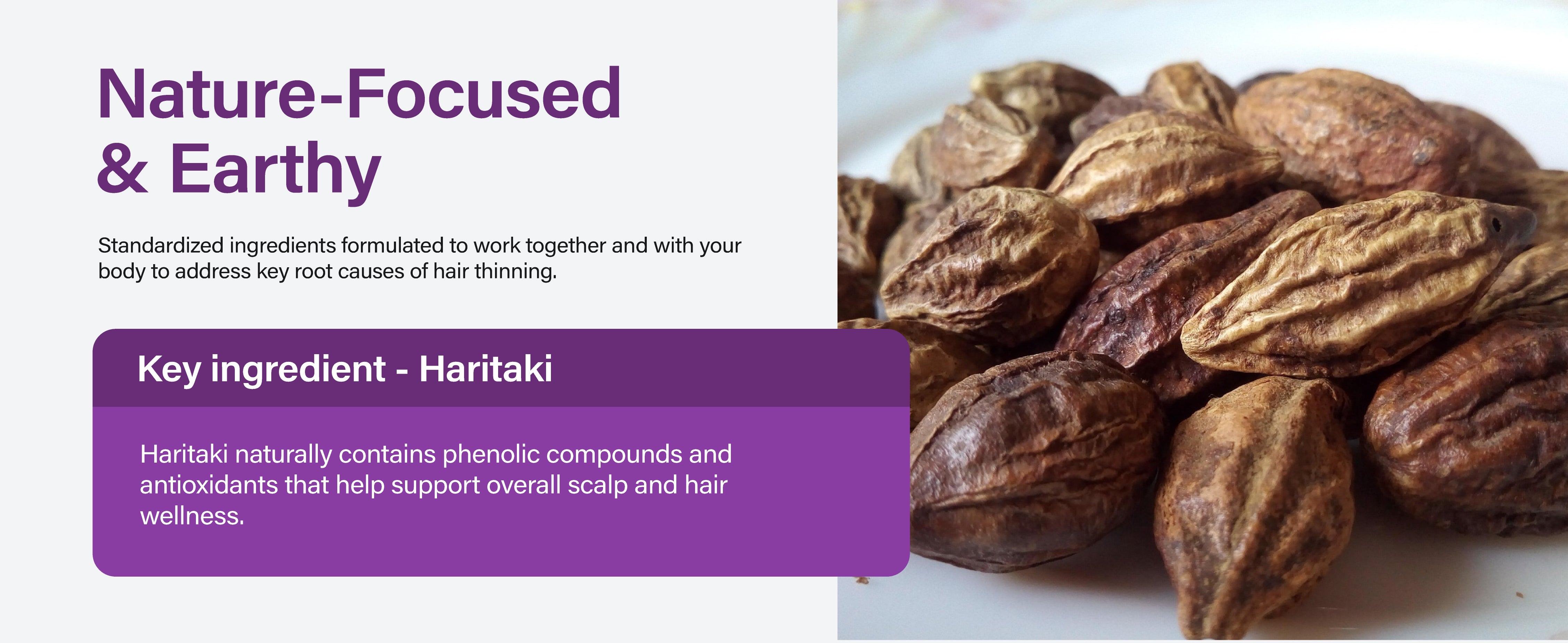 Nature-Focused
& Earthy

Standardized ingredients formulated to work together and with your body to address key root causes of hair thinning.

Key ingredient - Haritaki

Haritaki naturally contains phenolic compounds and antioxidants that help support overall scalp and hair wellness.